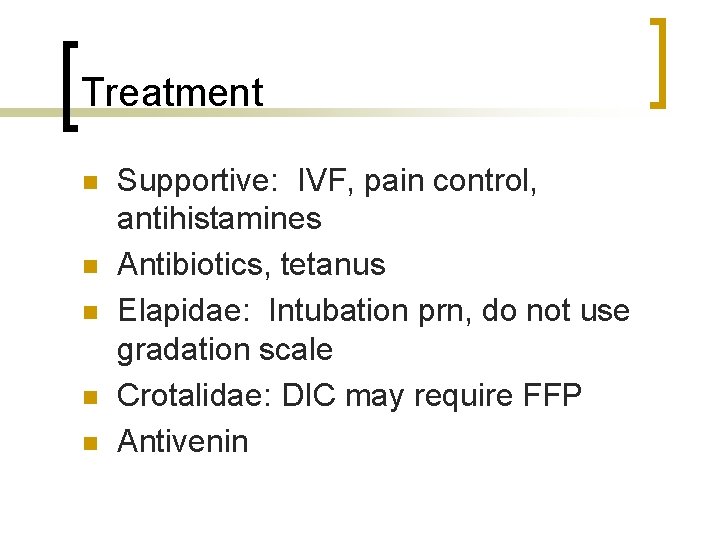 Treatment

- Supportive: IVF, pain control, antihistamines
- Antibiotics, tetanus
- Elapidae: Intubation prn, do not use gradation scale
- Crotalidae: DIC may require FFP
- Antivenin